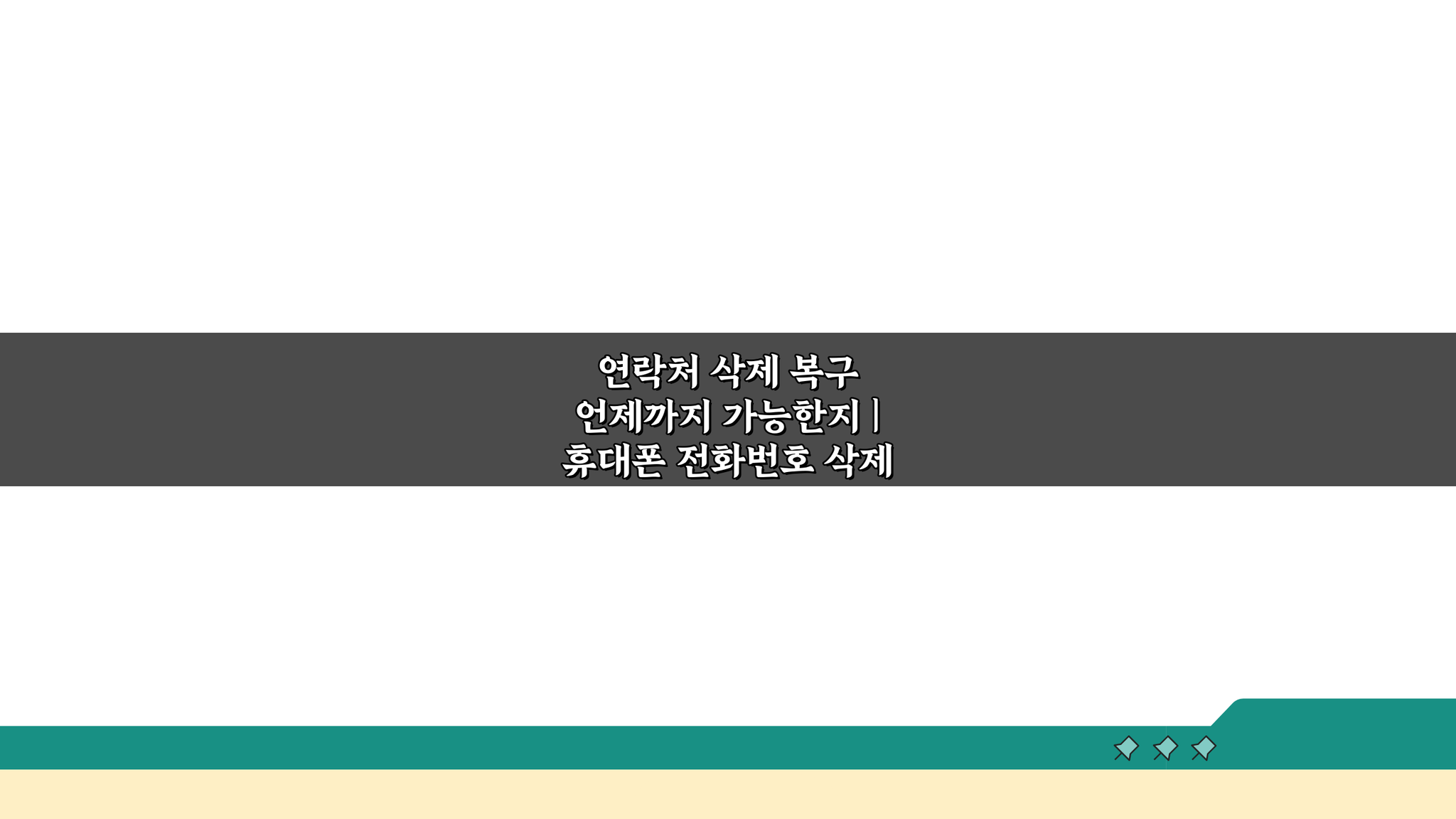 연락처 삭제 복구
언제까지 가능한지 |
휴대폰 전화번호 삭제